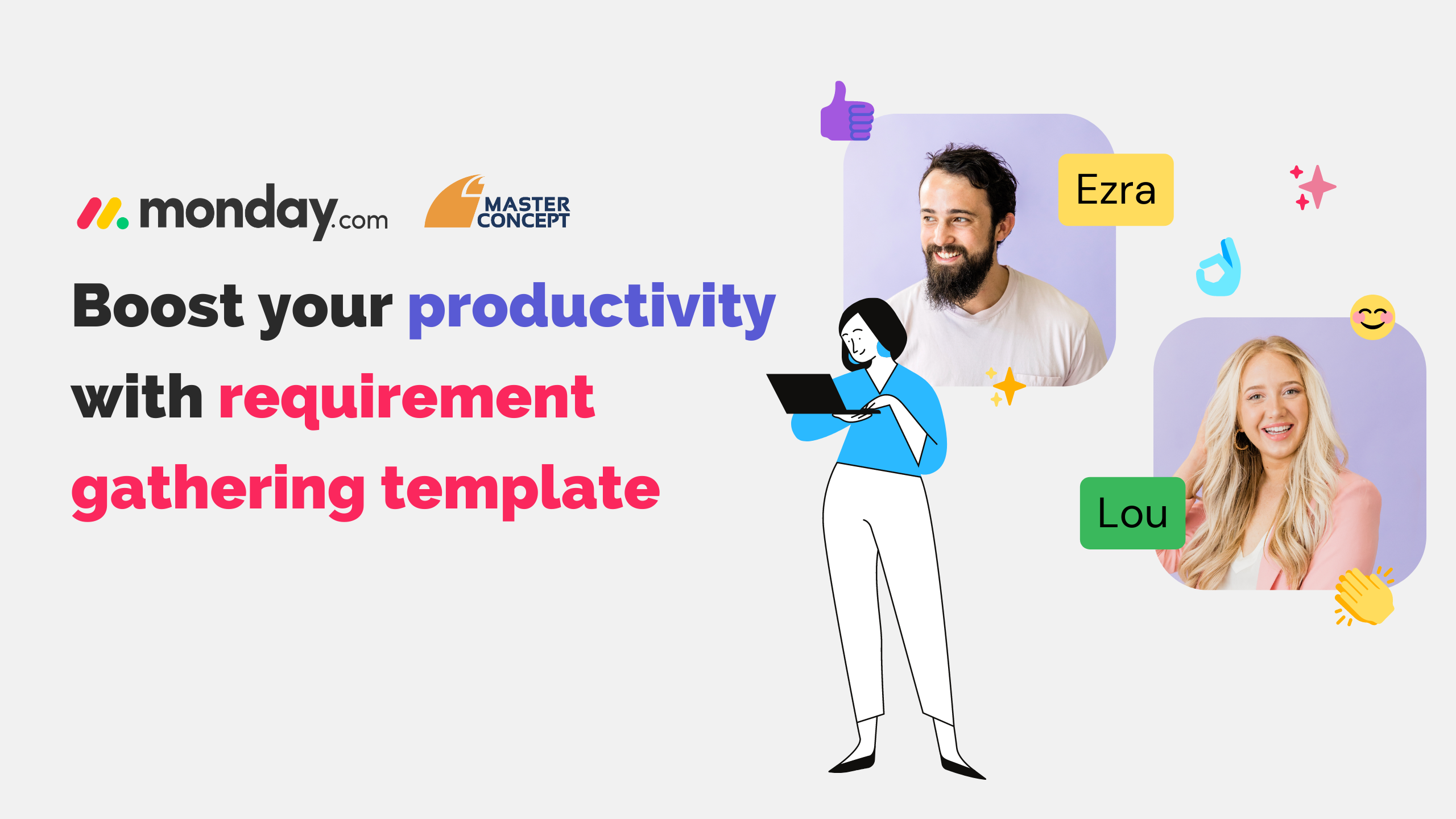 monday.com

MASTER CONCEPT

Boost your productivity with requirement gathering template

Ezra

Lou